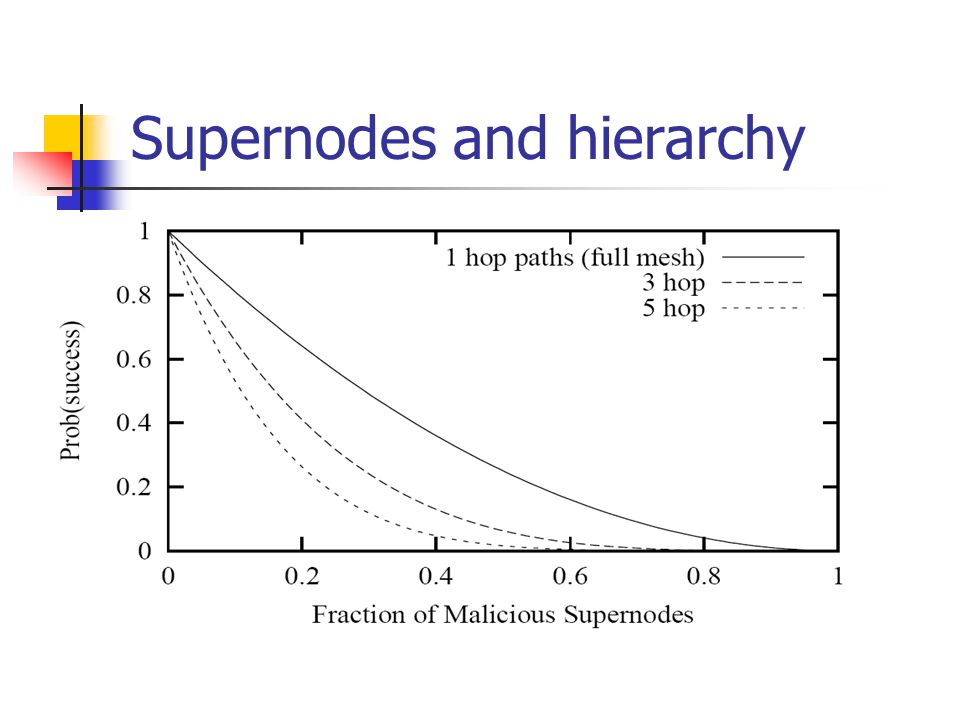 Supernodes and hierarchy

1 hop paths (full mesh)
3 hop
5 hop

Prob(success)

1
0.8
0.6
0.4
0.2
0

0
0.2
0.4
0.6
0.8
1

Fraction of Malicious Supernodes